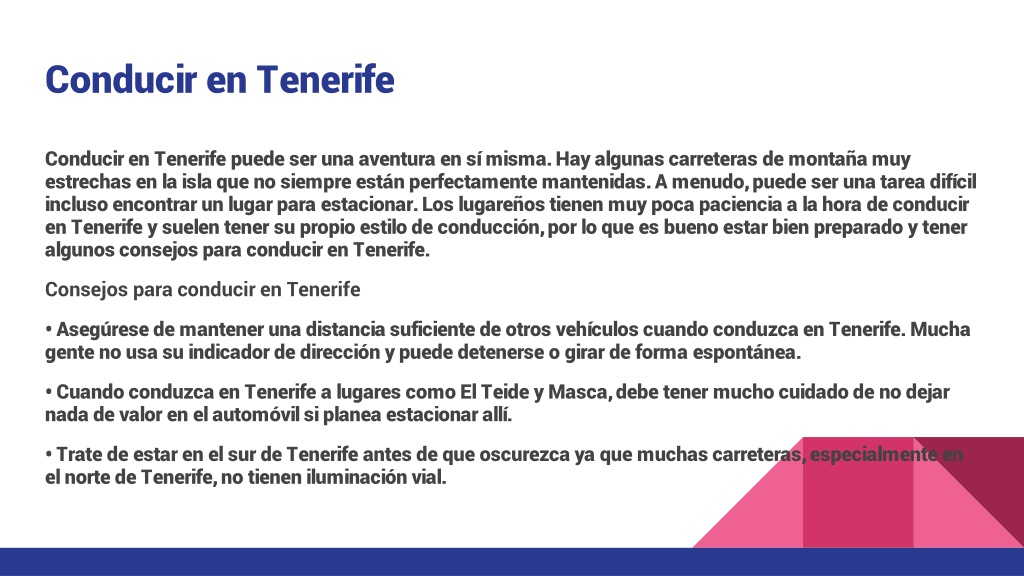 Conducir en Tenerife

Conducir en Tenerife puede ser una aventura en sí misma. Hay algunas carreteras de montaña muy estrechas en la isla que no siempre están perfectamente mantenidas. A menudo, puede ser una tarea difícil incluso encontrar un lugar para estacionar. Los lugareños tienen muy poca paciencia a la hora de conducir en Tenerife y suelen tener su propio estilo de conducción, por lo que es bueno estar bien preparado y tener algunos consejos para conducir en Tenerife.

Consejos para conducir en Tenerife

• Asegúrese de mantener una distancia suficiente de otros vehículos cuando conduzca en Tenerife. Mucha gente no usa su indicador de dirección y puede detenerse o girar de forma espontánea.

• Cuando conduzca en Tenerife a lugares como El Teide y Masca, debe tener mucho cuidado de no dejar nada de valor en el automóvil si planea estacionar allí.

• Trate de estar en el sur de Tenerife antes de que oscurezca ya que muchas carreteras, especialmente en el norte de Tenerife, no tienen iluminación vial.